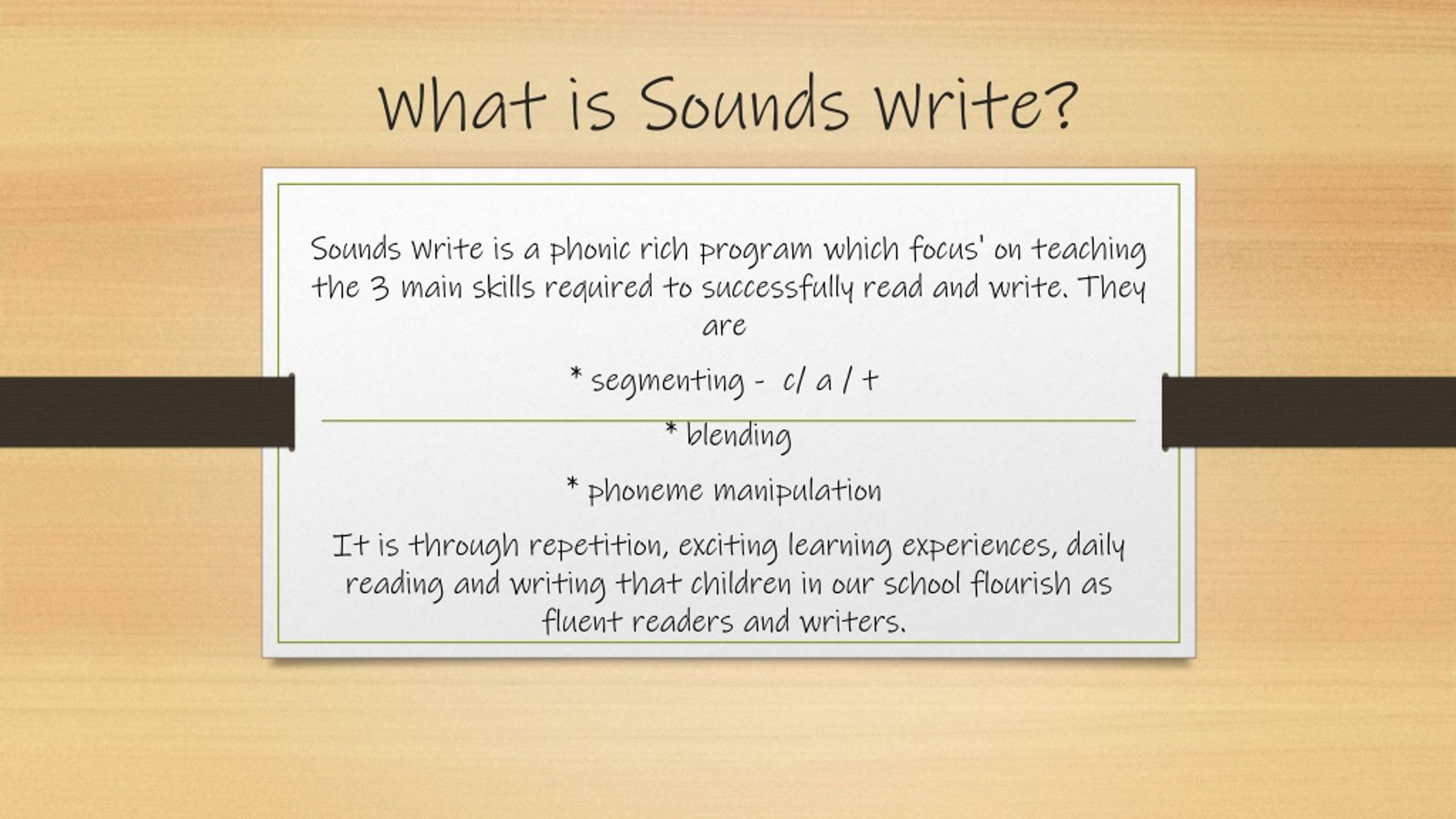 What is Sounds Write?

Sounds Write is a phonic rich program which focus' on teaching the 3 main skills required to successfully read and write. They are

* segmenting - c/ a / t

* blending

* phoneme manipulation

It is through repetition, exciting learning experiences, daily reading and writing that children in our school flourish as fluent readers and writers.